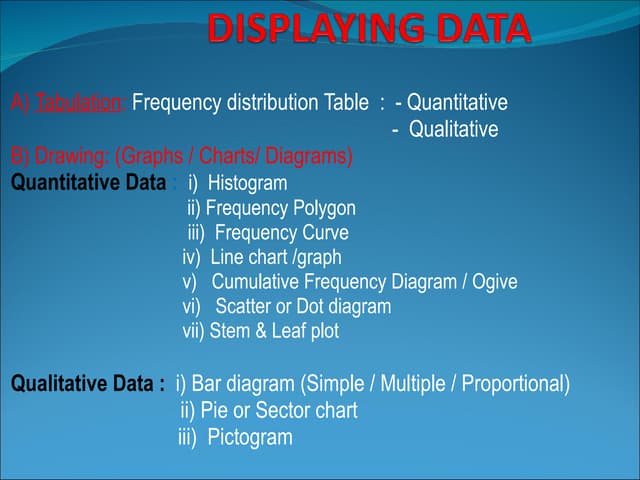 DISPLAYING DATA

A) Tabulation: Frequency distribution Table : - Quantitative
- Qualitative

B) Drawing: (Graphs / Charts/ Diagrams)

Quantitative Data : i) Histogram
ii) Frequency Polygon
iii) Frequency Curve
iv) Line chart /graph
v) Cumulative Frequency Diagram / Ogive
vi) Scatter or Dot diagram
vii) Stem & Leaf plot

Qualitative Data : i) Bar diagram (Simple / Multiple / Proportional)
ii) Pie or Sector chart
iii) Pictogram